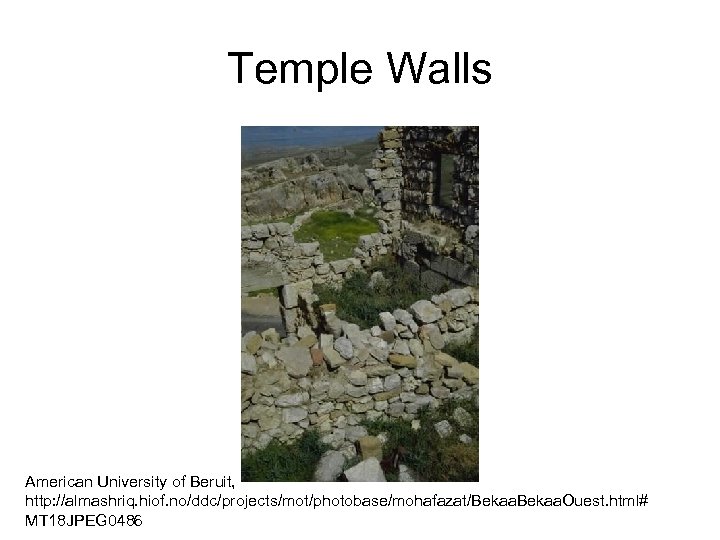 Temple Walls

American University of Beruit, http://almashriq.hiof.no/ddc/projects/mot/photobase/mohafazat/BekaaBekaaOuest.html#MT18JPEG0486